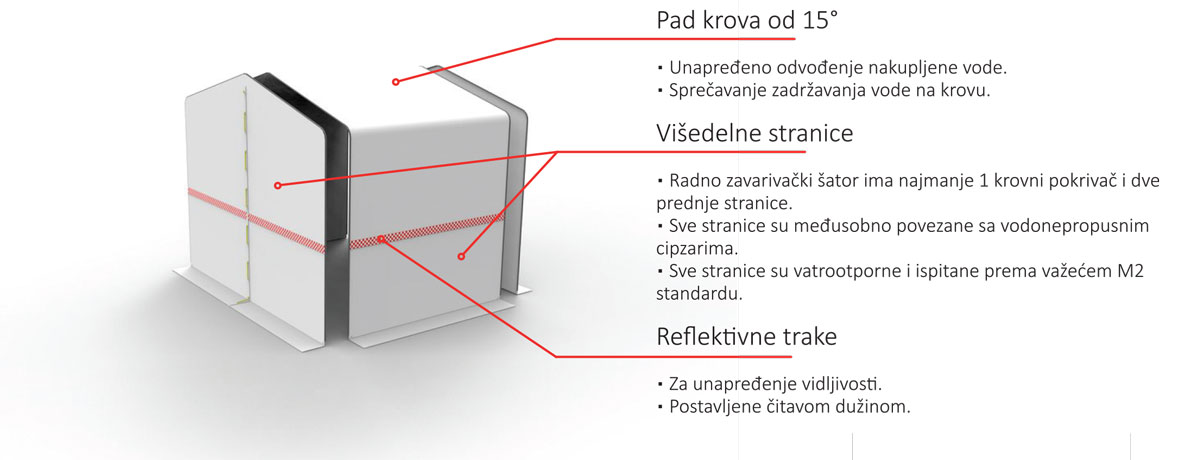 Pad krova od 15°

▪ Unapređeno odvođenje nakupljene vode.
▪ Sprečavanje zadržavanja vode na krovu.

Višedelne stranice

▪ Radno zavarivački šator ima najmanje 1 krovni pokrivač i dve prednje stranice.
▪ Sve stranice su međusobno povezane sa vodonepropusnim cipzarima.
▪ Sve stranice su vatrootporne i ispitane prema važećem M2 standardu.

Reflektivne trake

▪ Za unapređenje vidljivosti.
▪ Postavljene čitavom dužinom.